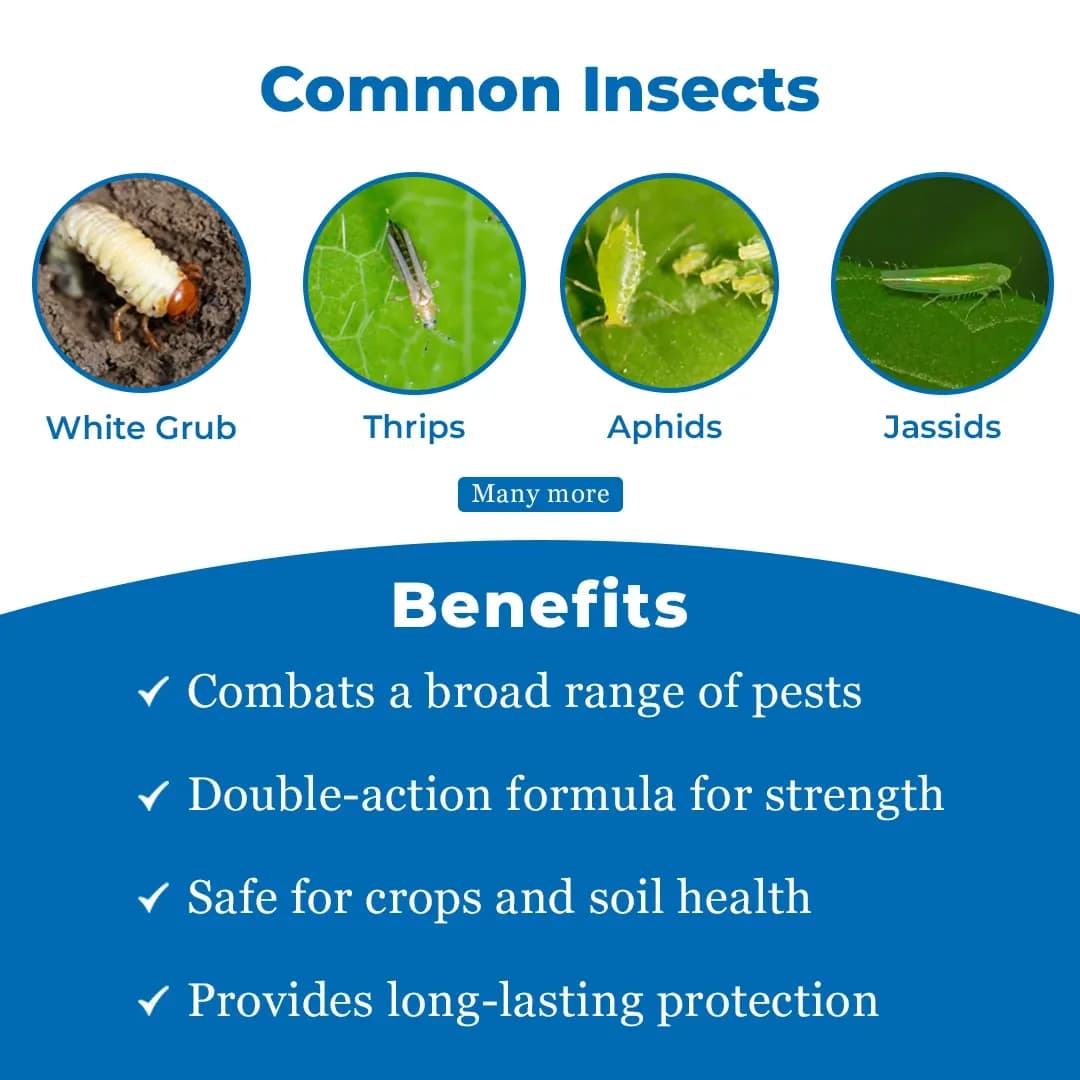 Common Insects

White Grub

Thrips

Aphids

Jassids

Many more

Benefits

✓ Combats a broad range of pests

✓ Double-action formula for strength

✓ Safe for crops and soil health

✓ Provides long-lasting protection